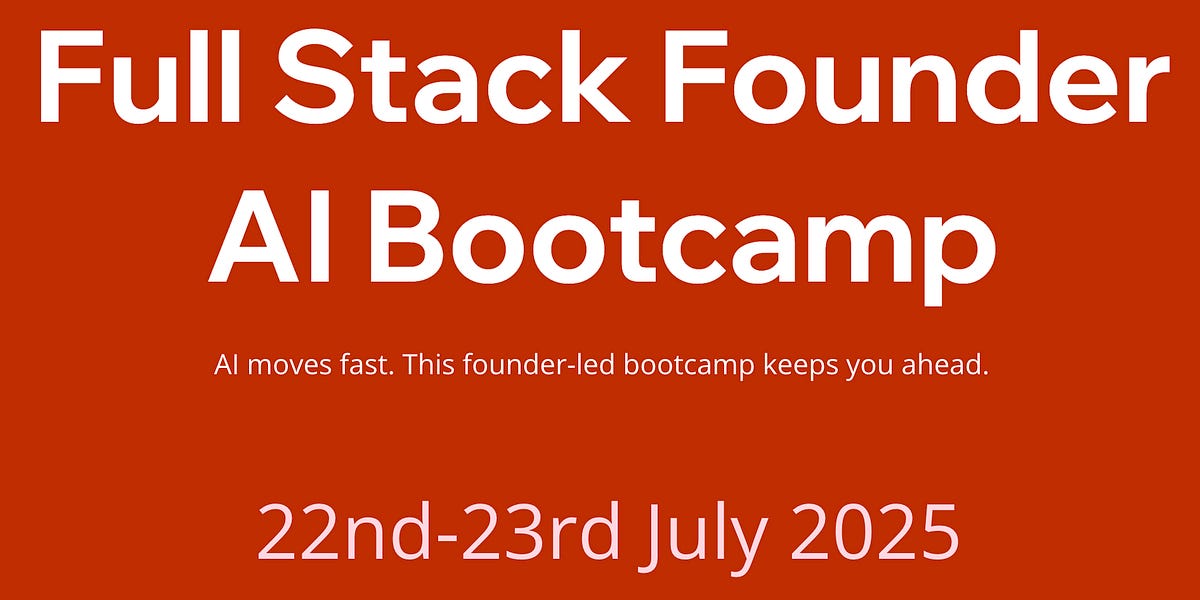 Full Stack Founder
AI Bootcamp

AI moves fast. This founder-led bootcamp keeps you ahead.

22nd-23rd July 2025